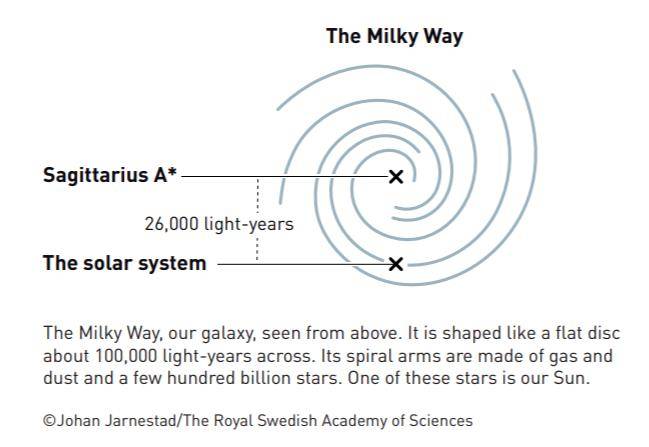 The Milky Way

Sagittarius A*

26,000 light-years

The solar system

The Milky Way, our galaxy, seen from above. It is shaped like a flat disc about 100,000 light-years across. Its spiral arms are made of gas and dust and a few hundred billion stars. One of these stars is our Sun.

©Johan Jarnestad/The Royal Swedish Academy of Sciences